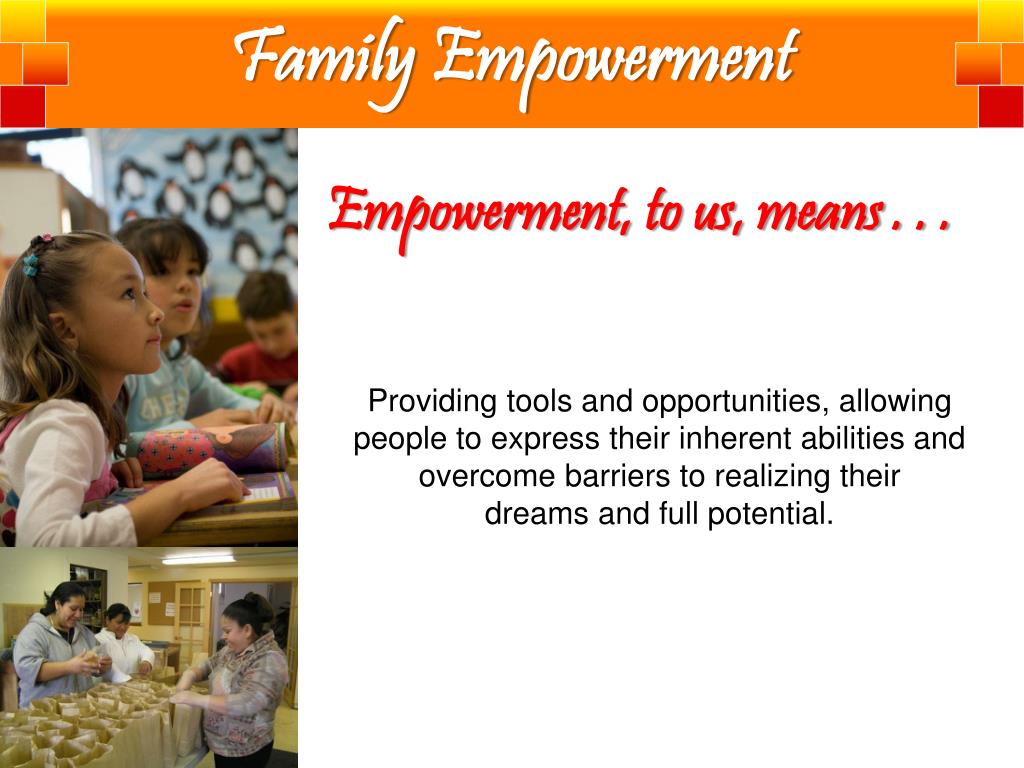 Family Empowerment

Empowerment, to us, means . . .

Providing tools and opportunities, allowing people to express their inherent abilities and overcome barriers to realizing their dreams and full potential.